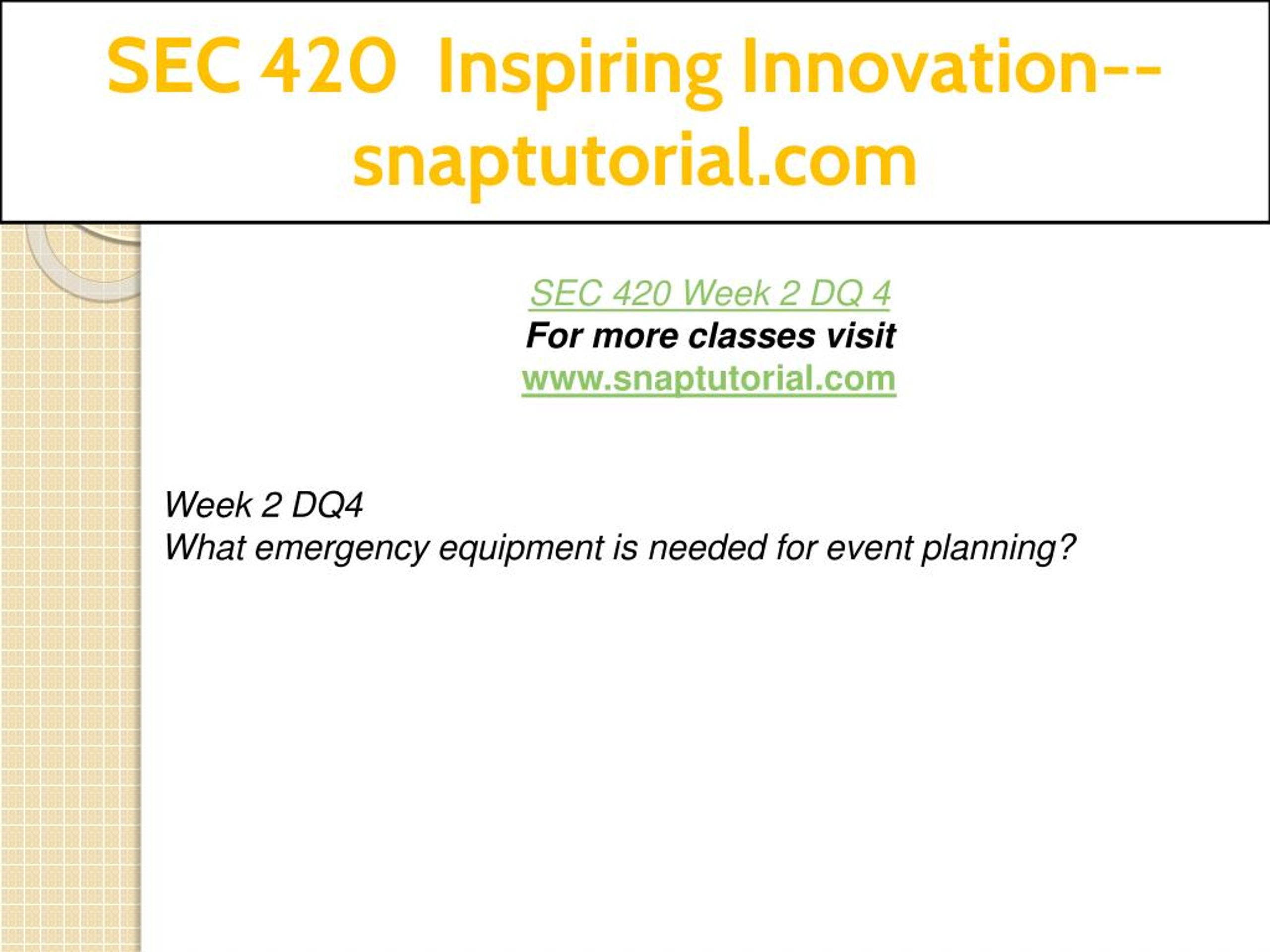 SEC 420 Inspiring Innovation--snaptutorial.com

SEC 420 Week 2 DQ 4
For more classes visit
www.snaptutorial.com

Week 2 DQ4
What emergency equipment is needed for event planning?